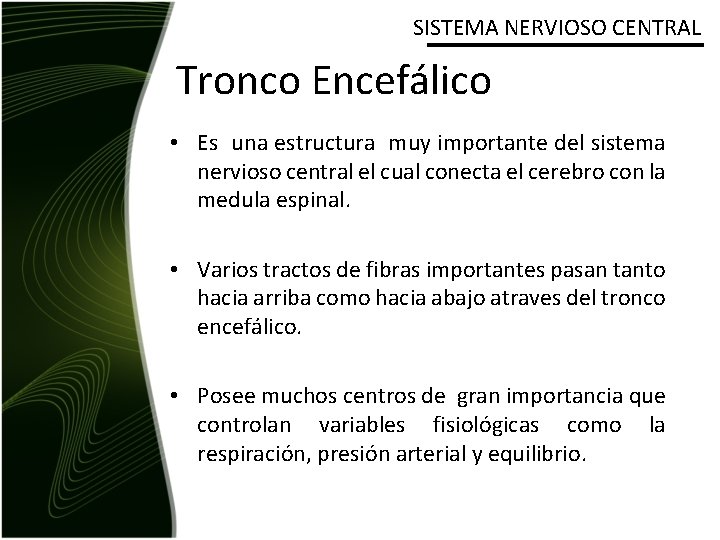 SISTEMA NERVIOSO CENTRAL

Tronco Encefálico

• Es una estructura muy importante del sistema nervioso central el cual conecta el cerebro con la medula espinal.

• Varios tractos de fibras importantes pasan tanto hacia arriba como hacia abajo atraves del tronco encefálico.

• Posee muchos centros de gran importancia que controlan variables fisiológicas como la respiración, presión arterial y equilibrio.